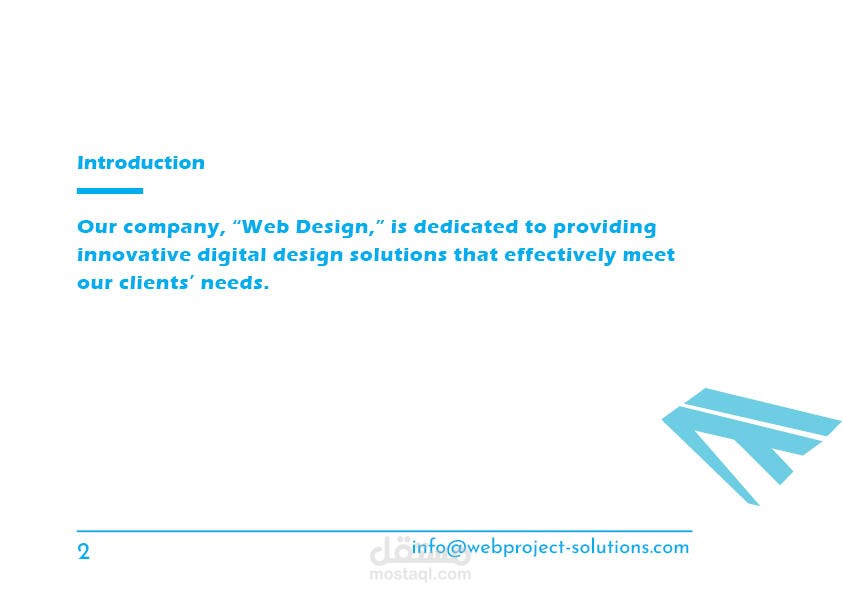 Introduction

Our company, “Web Design,” is dedicated to providing innovative digital design solutions that effectively meet our clients’ needs.

2

info@webproject-solutions.com

مستقل
mostaql.com